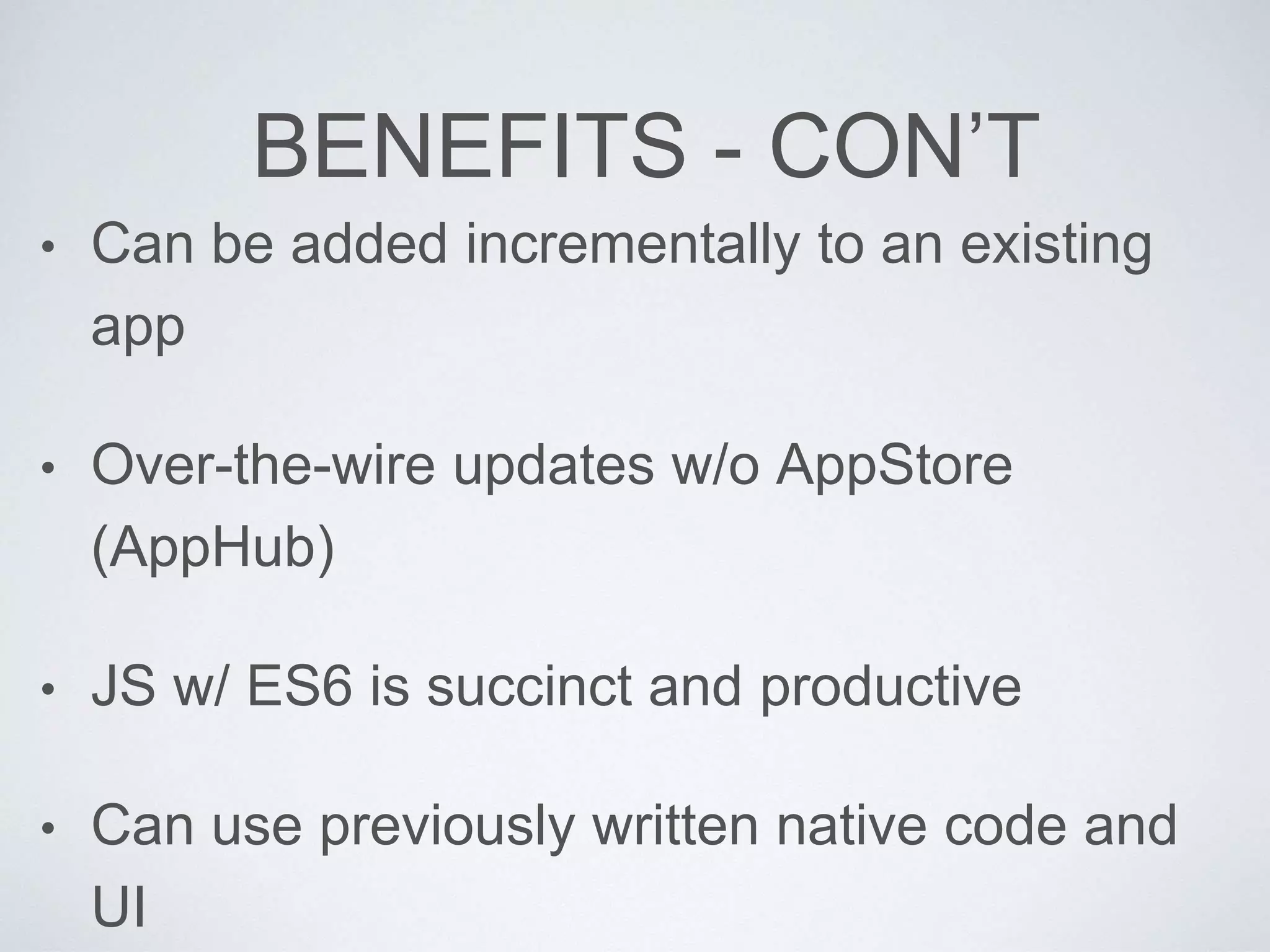 BENEFITS - CON’T

• Can be added incrementally to an existing app

• Over-the-wire updates w/o AppStore (AppHub)

• JS w/ ES6 is succinct and productive

• Can use previously written native code and UI